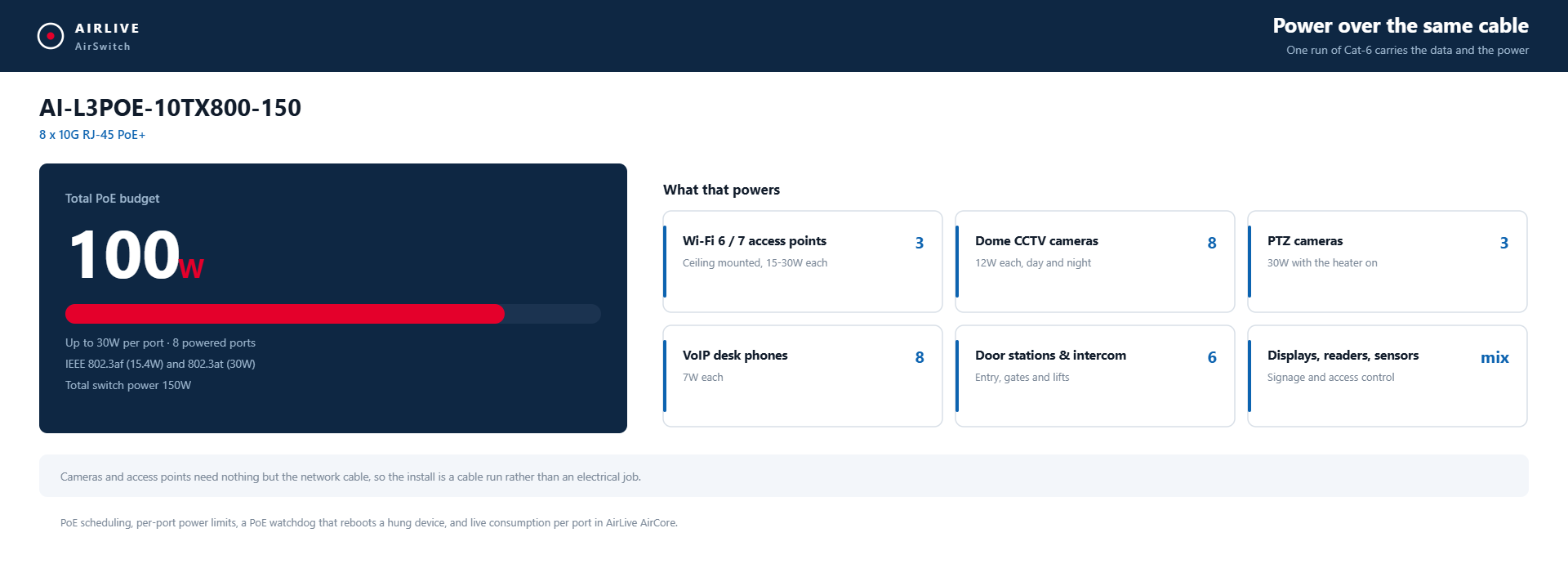 AIRLIVE
AirSwitch

Power over the same cable
One run of Cat-6 carries the data and the power

AI-L3POE-10TX800-150
8 x 10G RJ-45 PoE+

Total PoE budget
100W

Up to 30W per port · 8 powered ports
IEEE 802.3af (15.4W) and 802.3at (30W)
Total switch power 150W

What that powers

Wi-Fi 6 / 7 access points 3
Ceiling mounted, 15-30W each

Dome CCTV cameras 8
12W each, day and night

PTZ cameras 3
30W with the heater on

VoIP desk phones 8
7W each

Door stations & intercom 6
Entry, gates and lifts

Displays, readers, sensors mix
Signage and access control

Cameras and access points need nothing but the network cable, so the install is a cable run rather than an electrical job.

PoE scheduling, per-port power limits, a PoE watchdog that reboots a hung device, and live consumption per port in AirLive AirCore.